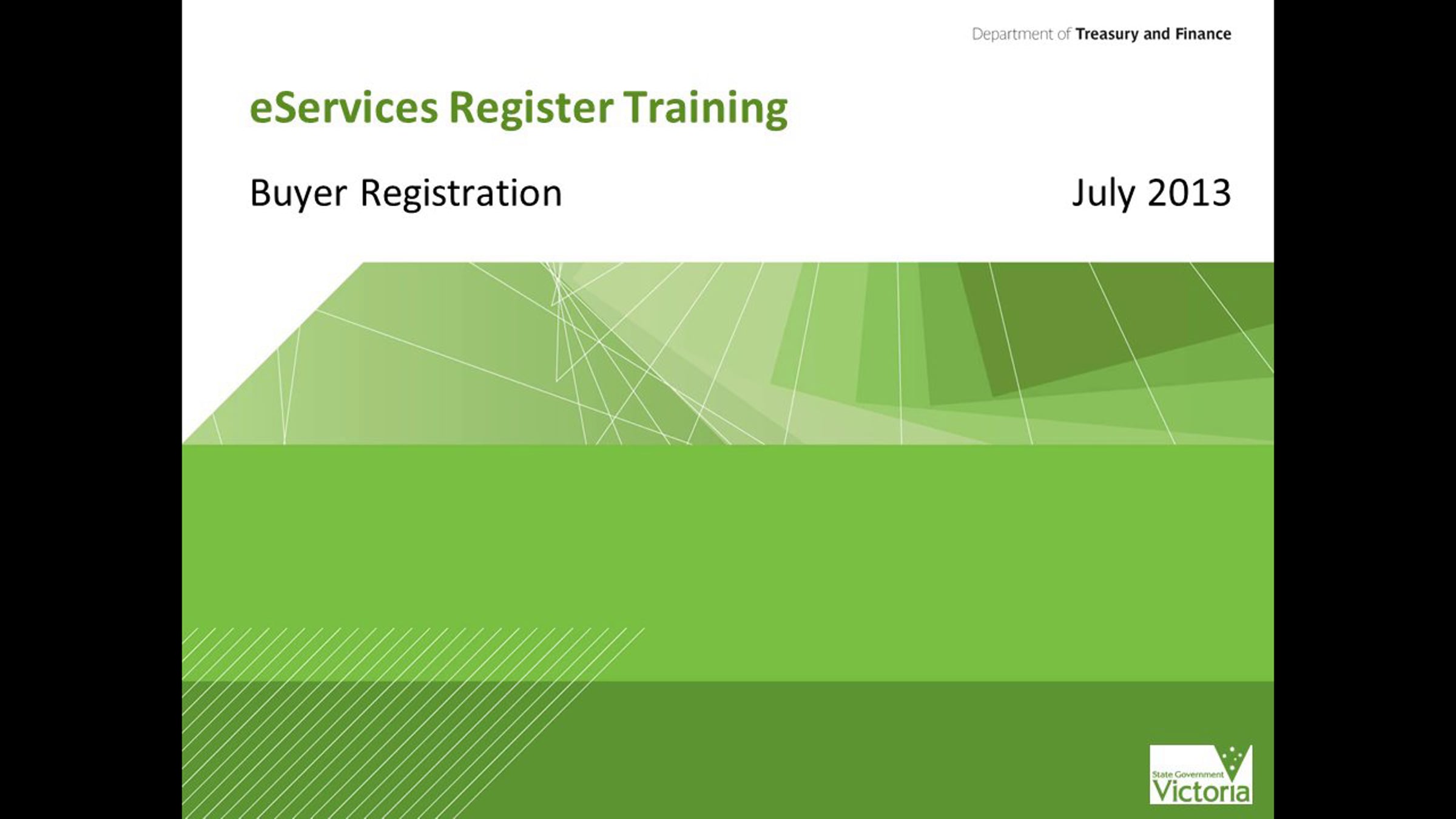 Department of Treasury and Finance

eServices Register Training

Buyer Registration

July 2013

State Government Victoria